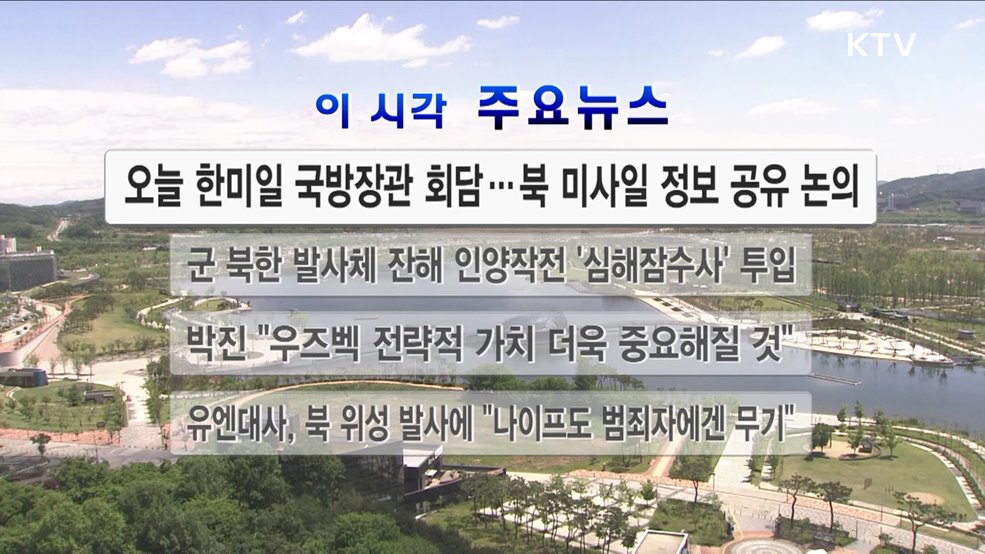 KTV

이 시각 주요뉴스

오늘 한미일 국방장관 회담…북 미사일 정보 공유 논의

군 북한 발사체 잔해 인양작전 '심해잠수사' 투입

박진 "우즈벡 전략적 가치 더욱 중요해질 것"

유엔대사, 북 위성 발사에 "나이프도 범죄자에겐 무기"